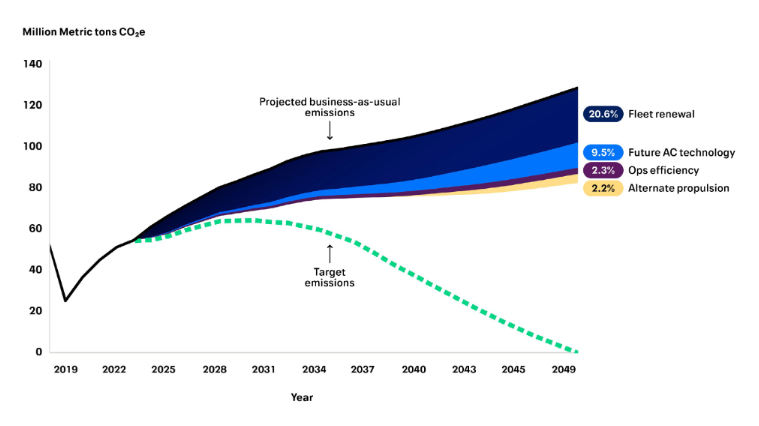 Million Metric tons $CO_2e$

140
120
100
80
60
40
20
0

Projected business-as-usual emissions

Target emissions

20.6% Fleet renewal
9.5% Future AC technology
2.3% Ops efficiency
2.2% Alternate propulsion

2019 2022 2025 2028 2031 2034 2037 2040 2043 2045 2049

Year